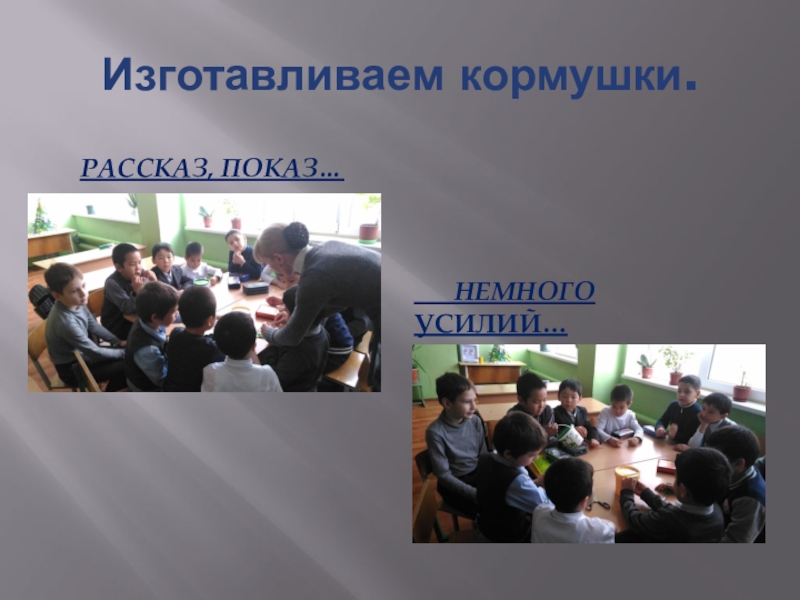 Изготавливаем кормушки.

РАССКАЗ, ПОКАЗ…

НЕМНОГО УСИЛИЙ…